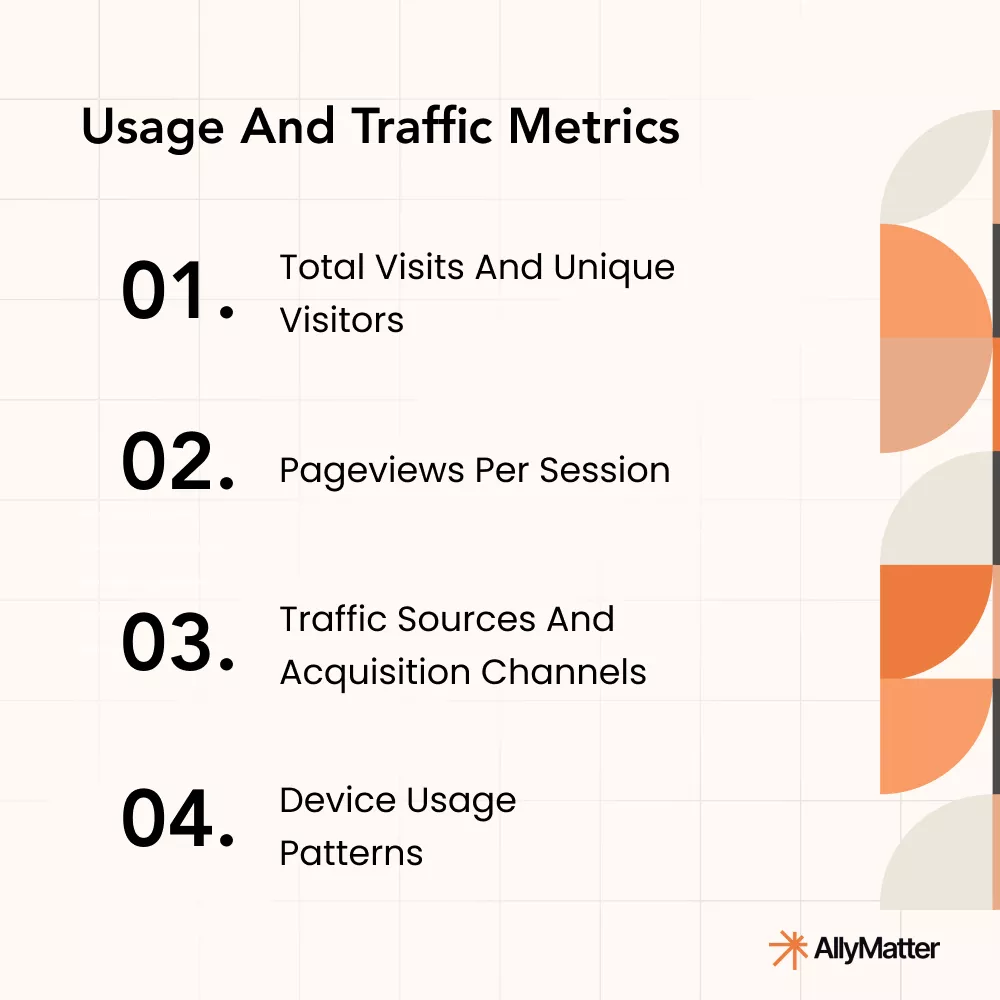 Usage And Traffic Metrics

01. Total Visits And Unique Visitors

02. Pageviews Per Session

03. Traffic Sources And Acquisition Channels

04. Device Usage Patterns

AllyMatter